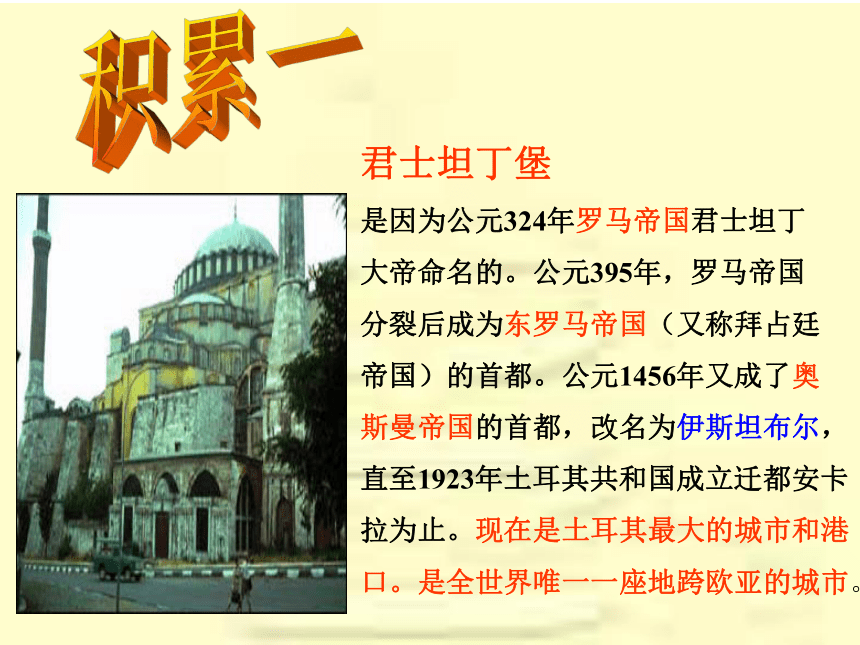 积累一

君士坦丁堡

是因为公元324年罗马帝国君士坦丁大帝命名的。公元395年，罗马帝国分裂后成为东罗马帝国（又称拜占廷帝国）的首都。公元1456年又成了奥斯曼帝国的首都，改名为伊斯坦布尔，直至1923年土耳其共和国成立迁都安卡拉为止。现在是土耳其最大的城市和港口。是全世界唯一一座地跨欧亚的城市。